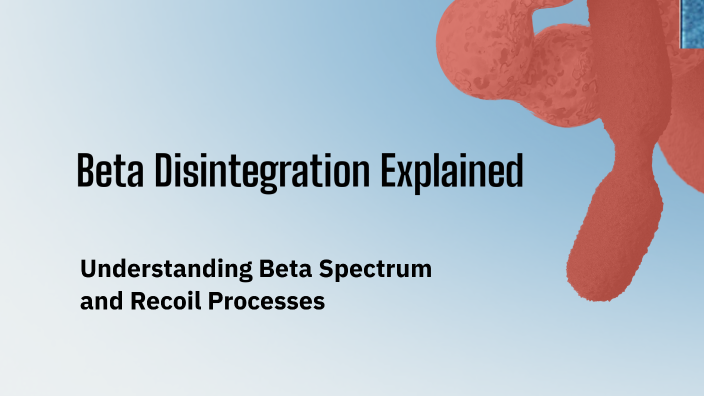 Beta Disintegration Explained

Understanding Beta Spectrum and Recoil Processes